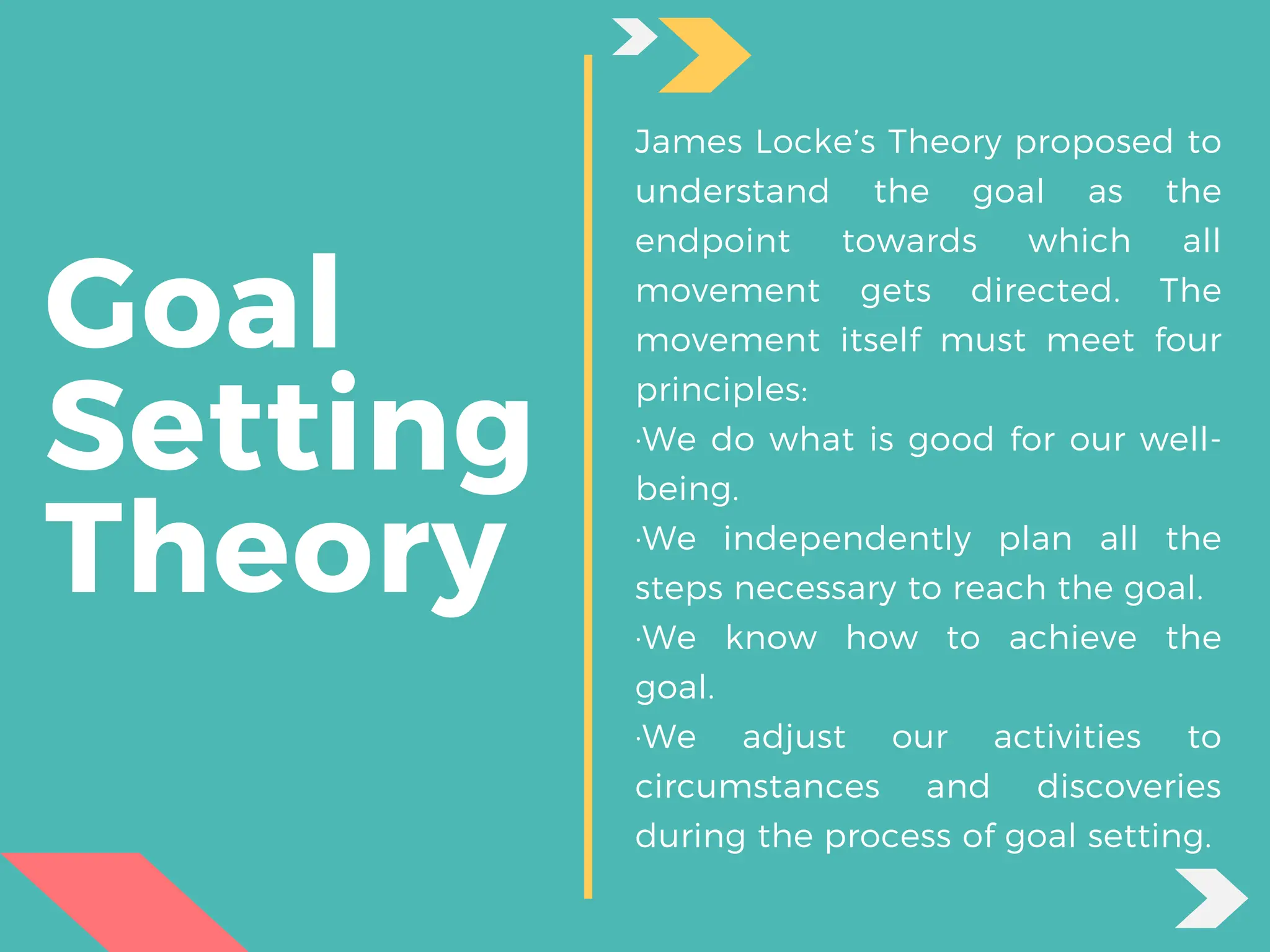 Goal Setting Theory

James Locke's Theory proposed to understand the goal as the endpoint towards which all movement gets directed. The movement itself must meet four principles:

·We do what is good for our well-being.

·We independently plan all the steps necessary to reach the goal.

·We know how to achieve the goal.

·We adjust our activities to circumstances and discoveries during the process of goal setting.